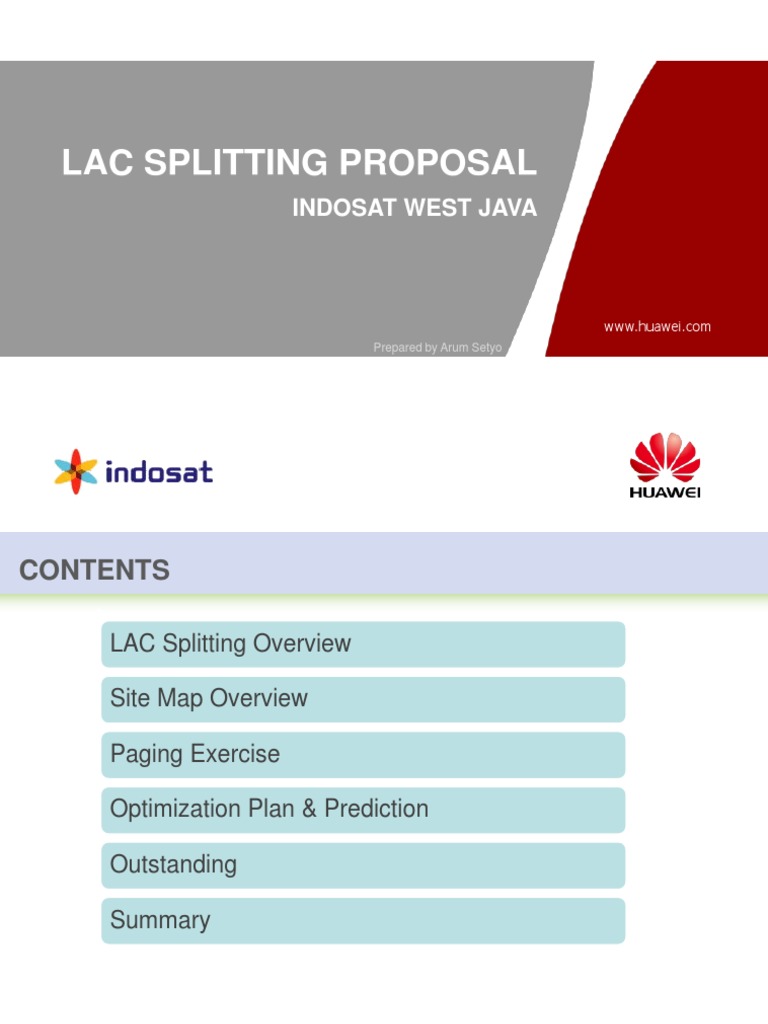 LAC SPLITTING PROPOSAL

INDOSAT WEST JAVA

www.huawei.com

Prepared by Arum Setyo

indosat

HUAWEI

CONTENTS

LAC Splitting Overview

Site Map Overview

Paging Exercise

Optimization Plan & Prediction

Outstanding

Summary